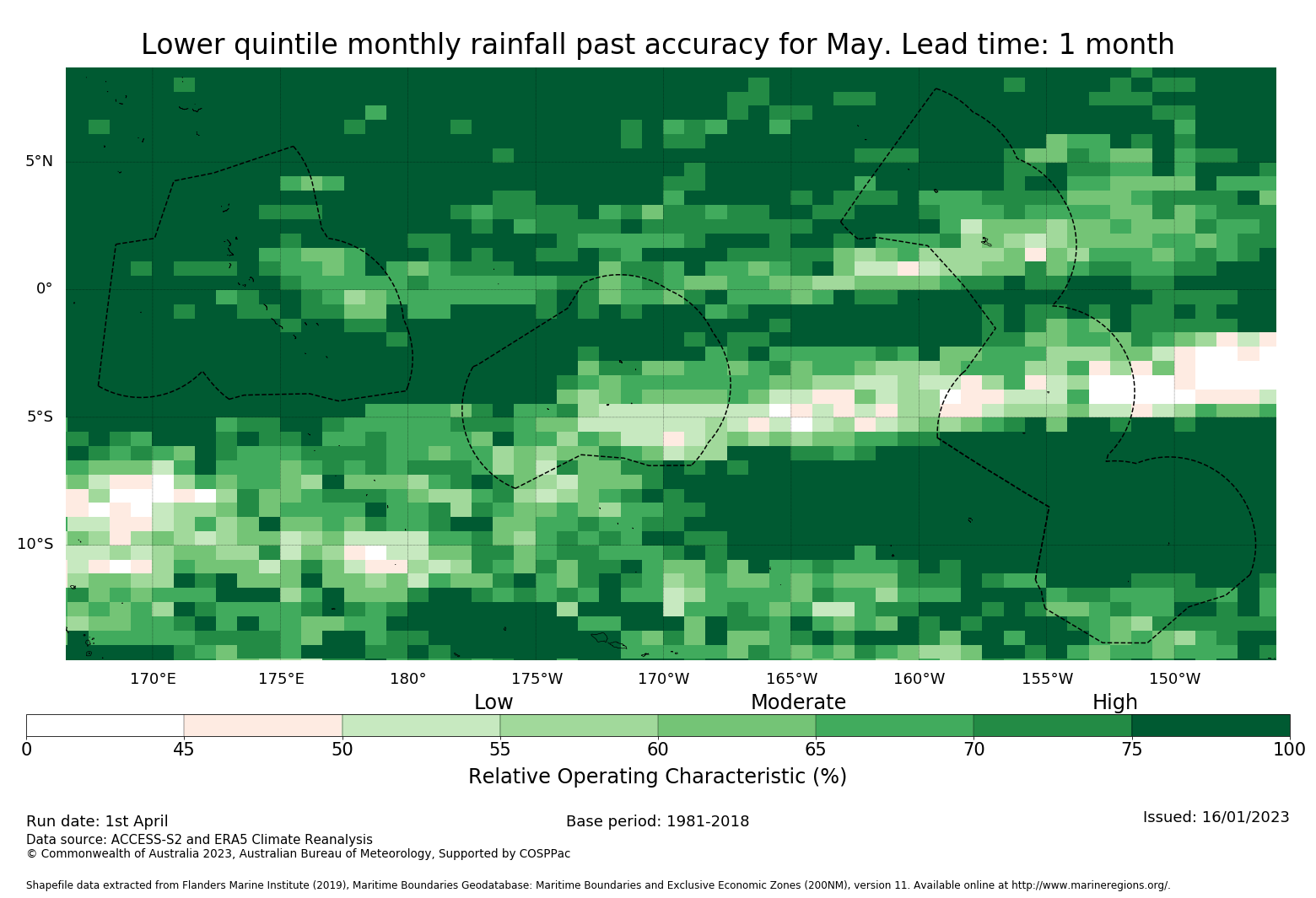 Lower quintile monthly rainfall past accuracy for May. Lead time: 1 month

5°N
0°
5°S
10°S

170°E 175°E 180° 175°W 170°W 165°W 160°W 155°W 150°W

Low Moderate High

0 45 50 55 60 65 70 75 100

Relative Operating Characteristic (%)

Run date: 1st April
Base period: 1981-2018
Issued: 16/01/2023
Data source: ACCESS-S2 and ERA5 Climate Reanalysis
© Commonwealth of Australia 2023, Australian Bureau of Meteorology, Supported by COSPPac

Shapefile data extracted from Flanders Marine Institute (2019), Maritime Boundaries Geodatabase: Maritime Boundaries and Exclusive Economic Zones (200NM), version 11. Available online at http://www.marineregions.org/.